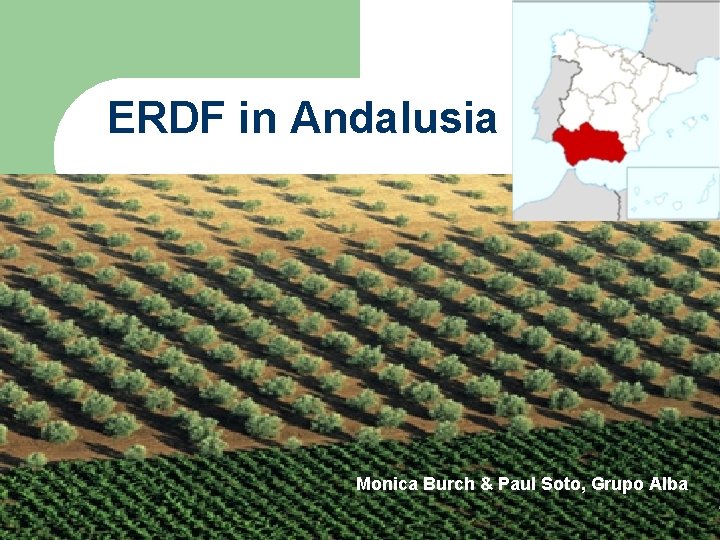 ERDF in Andalusia

Monica Burch & Paul Soto, Grupo Alba